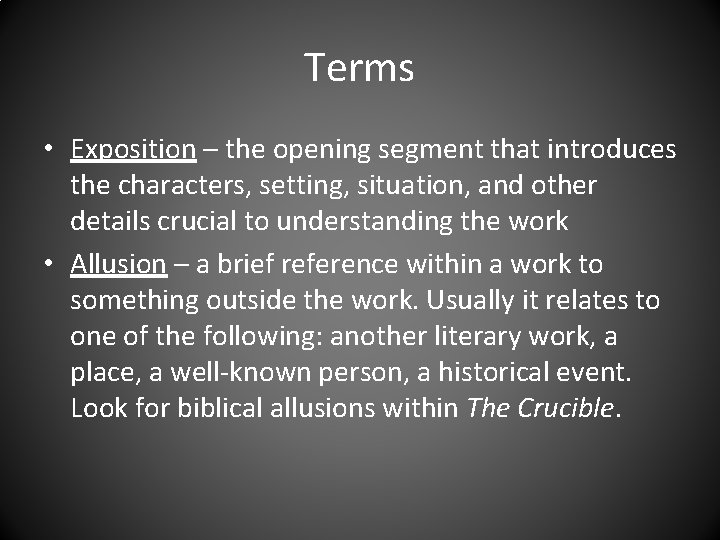 Terms

• Exposition – the opening segment that introduces the characters, setting, situation, and other details crucial to understanding the work

• Allusion – a brief reference within a work to something outside the work. Usually it relates to one of the following: another literary work, a place, a well-known person, a historical event. Look for biblical allusions within The Crucible.